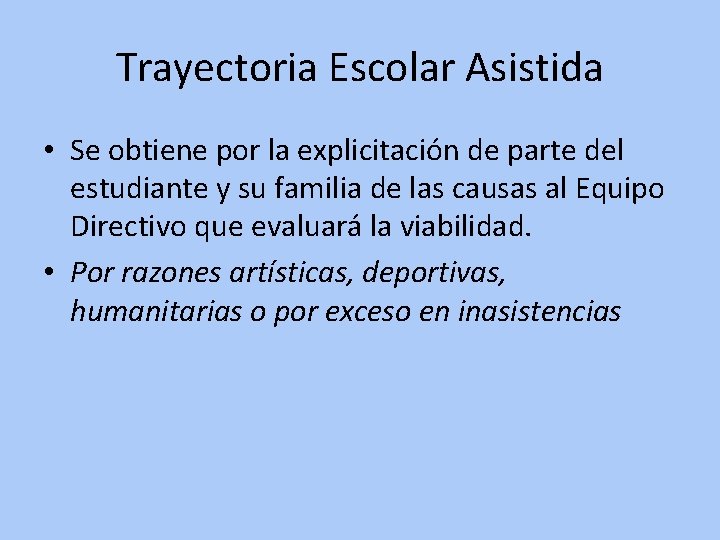 Trayectoria Escolar Asistida

• Se obtiene por la explicitación de parte del estudiante y su familia de las causas al Equipo Directivo que evaluará la viabilidad.

• Por razones artísticas, deportivas, humanitarias o por exceso en inasistencias